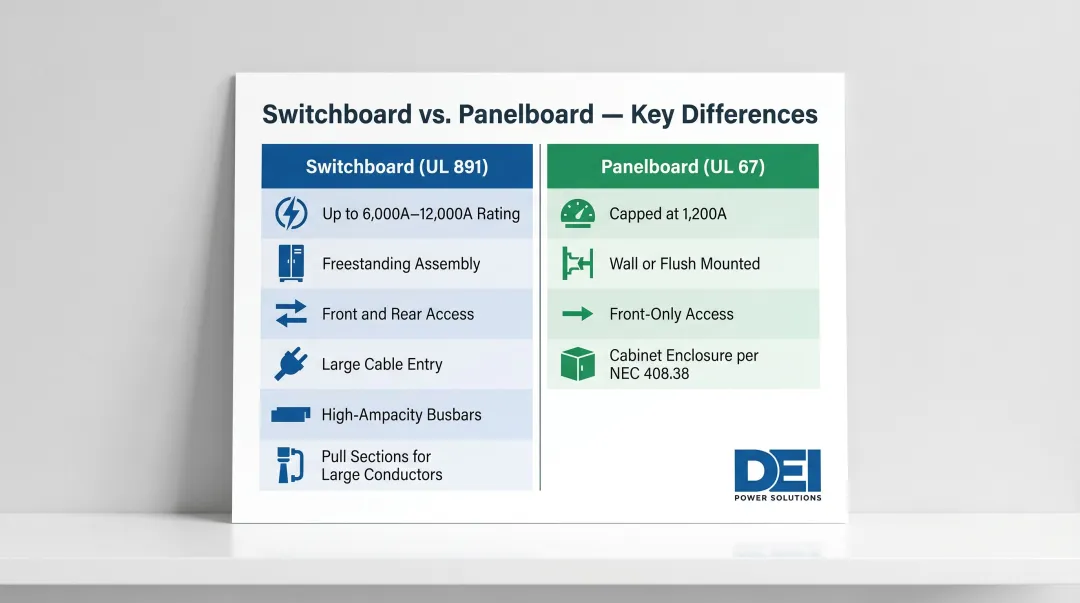 Switchboard vs. Panelboard — Key Differences

Switchboard (UL 891)

Up to 6,000A–12,000A Rating

Freestanding Assembly

Front and Rear Access

Large Cable Entry

High-Ampacity Busbars

Pull Sections for Large Conductors

Panelboard (UL 67)

Capped at 1,200A

Wall or Flush Mounted

Front-Only Access

Cabinet Enclosure per NEC 408.38

DEI
POWER SOLUTIONS